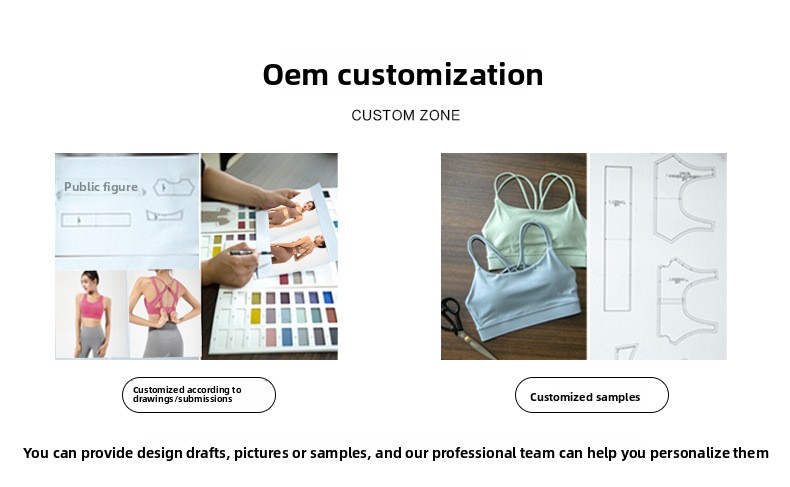 Oem customization

CUSTOM ZONE

Public figure

Customized according to drawings/submissions

Customized samples

You can provide design drafts, pictures or samples, and our professional team can help you personalize them